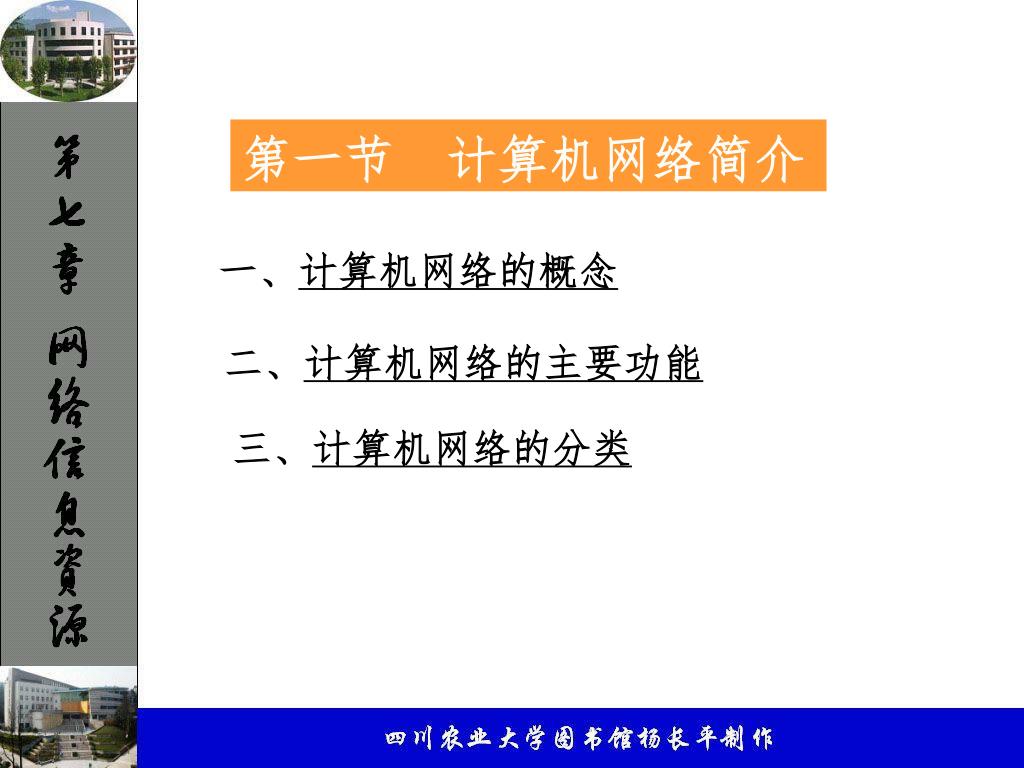 第七章 网络信息资源

第一节 计算机网络简介

一、计算机网络的概念

二、计算机网络的主要功能

三、计算机网络的分类

四川农业大学图书馆杨长平制作